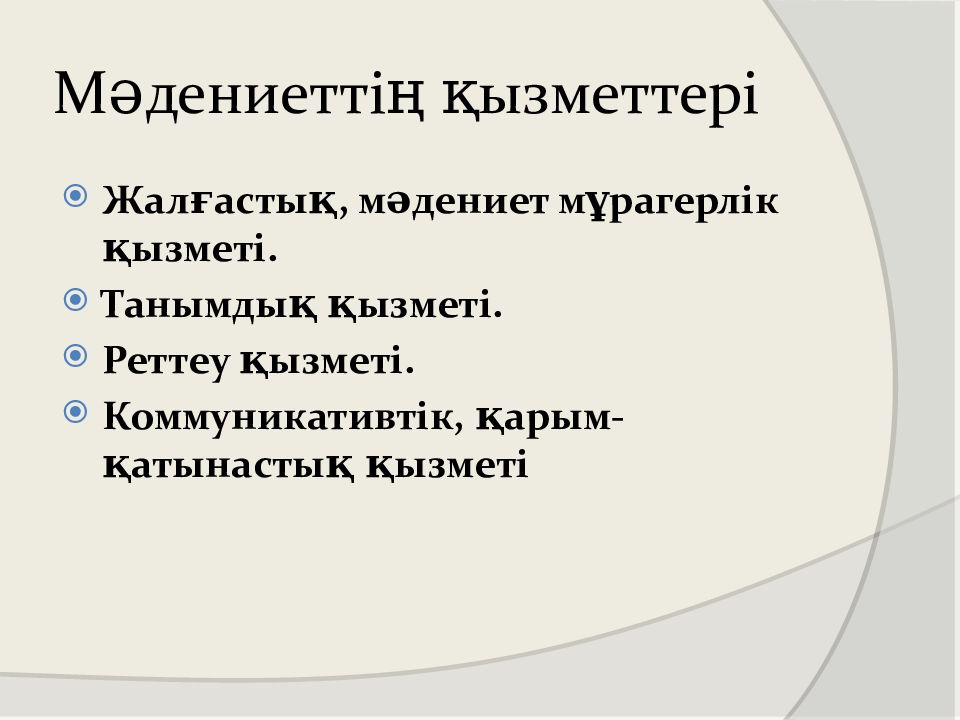 Мәдениеттің қызметтері

Жалғастық, мәдениет мұрагерлік қызметі.
Танымдық қызметі.
Реттеу қызметі.
Коммуникативтік, қарым-қатынастық қызметі